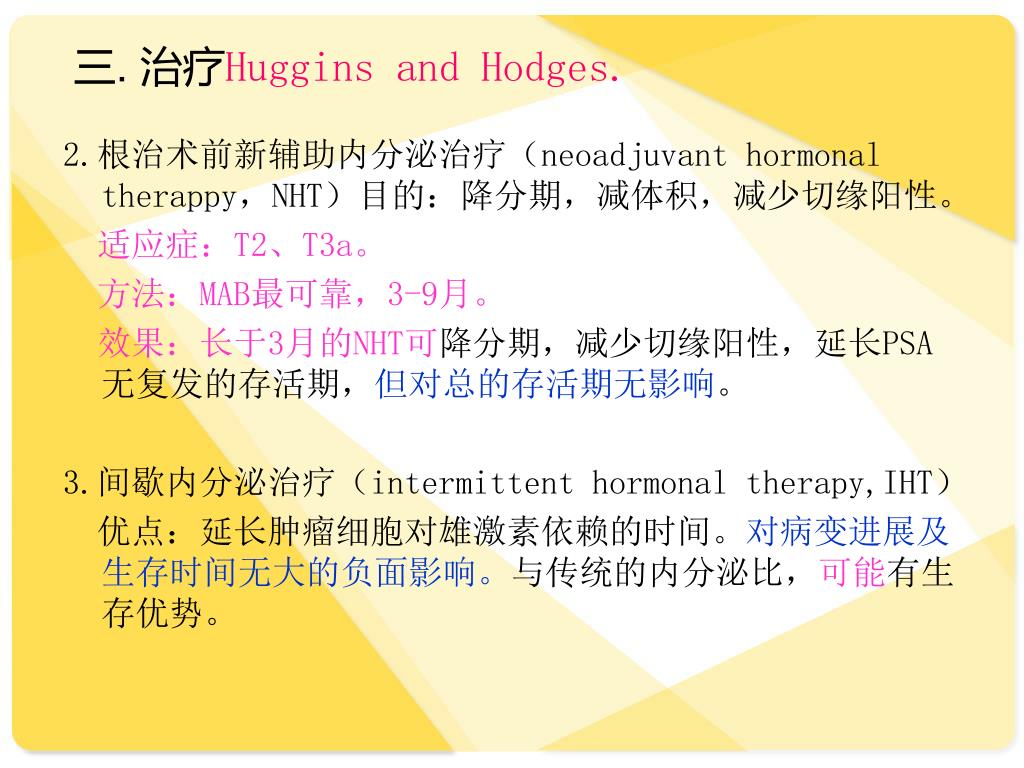 三.治疗Huggins and Hodges.

2.根治术前新辅助内分泌治疗（neoadjuvant hormonal therappy，NHT）目的：降分期，减体积，减少切缘阳性。

适应症：T2、T3a。

方法：MAB最可靠，3-9月。

效果：长于3月的NHT可降分期，减少切缘阳性，延长PSA无复发的存活期，但对总的存活期无影响。

3.间歇内分泌治疗（intermittent hormonal therapy,IHT）

优点：延长肿瘤细胞对雄激素依赖的时间。对病变进展及生存时间无大的负面影响。与传统的内分泌比，可能有生存优势。